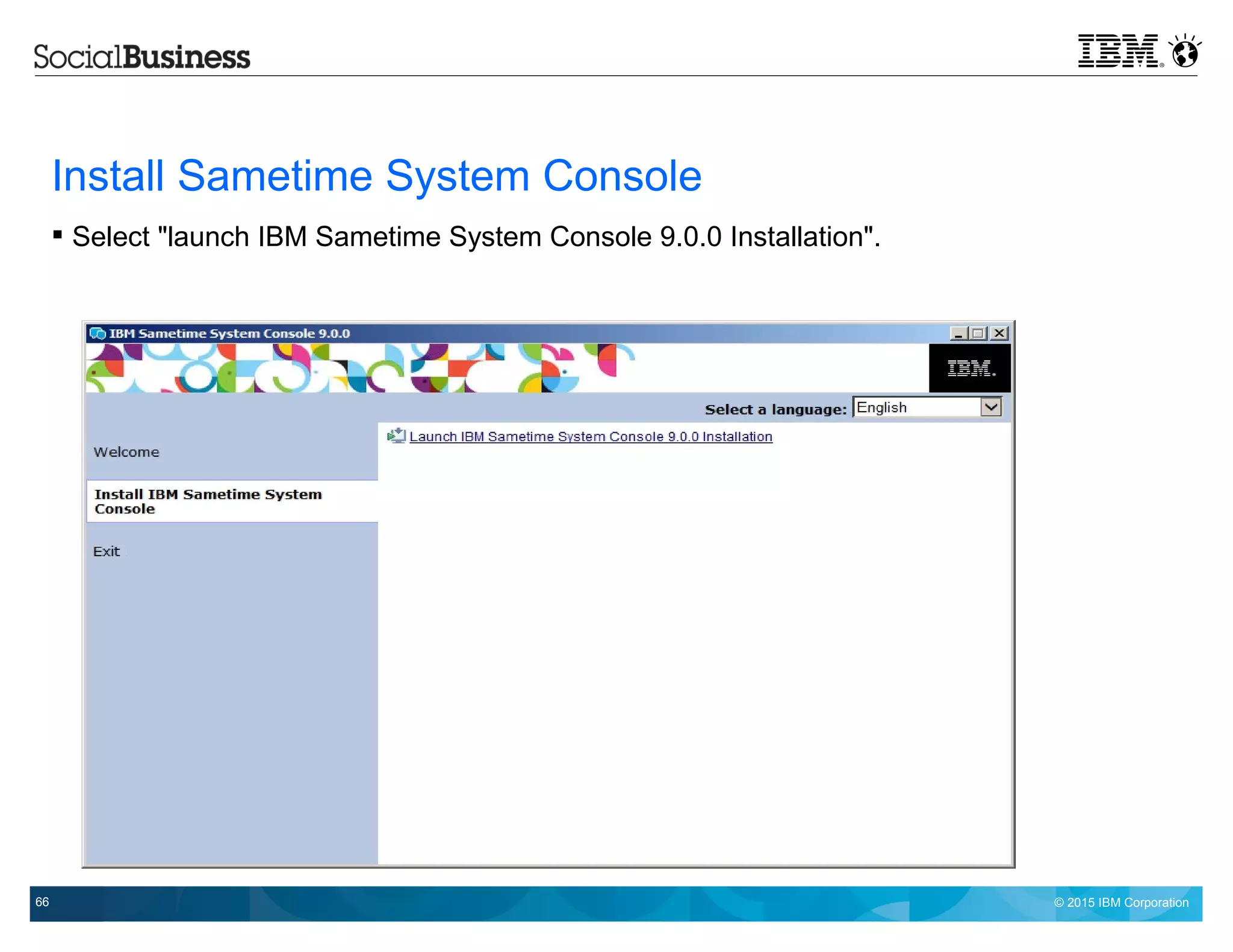 SocialBusiness

IBM

Install Sametime System Console

▪ Select "launch IBM Sametime System Console 9.0.0 Installation".

IBM Sametime System Console 9.0.0

IBM.

Select a language: English

Welcome

Install IBM Sametime System Console

Exit

Launch IBM Sametime System Console 9.0.0 Installation

66

© 2015 IBM Corporation